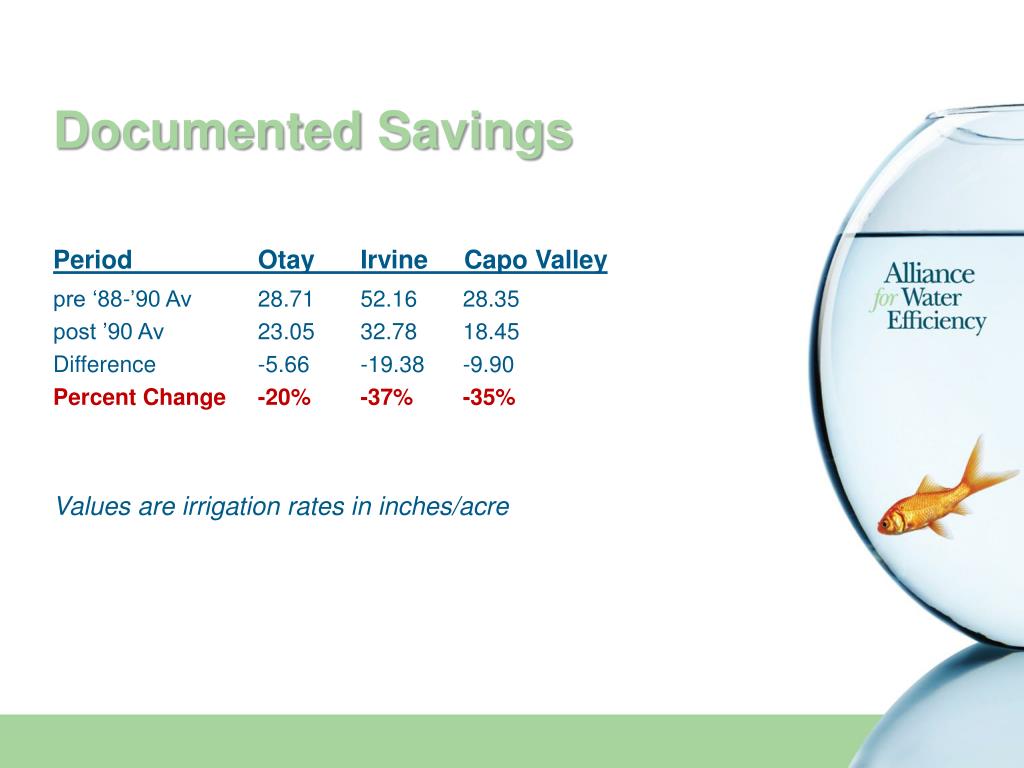 Documented Savings

| Period | Otay | Irvine | Capo Valley |
|---|---|---|---|
| pre ‘88-’90 Av | 28.71 | 52.16 | 28.35 |
| post ’90 Av | 23.05 | 32.78 | 18.45 |
| Difference | -5.66 | -19.38 | -9.90 |
| Percent Change | -20% | -37% | -35% |

Values are irrigation rates in inches/acre

Alliance for Water Efficiency